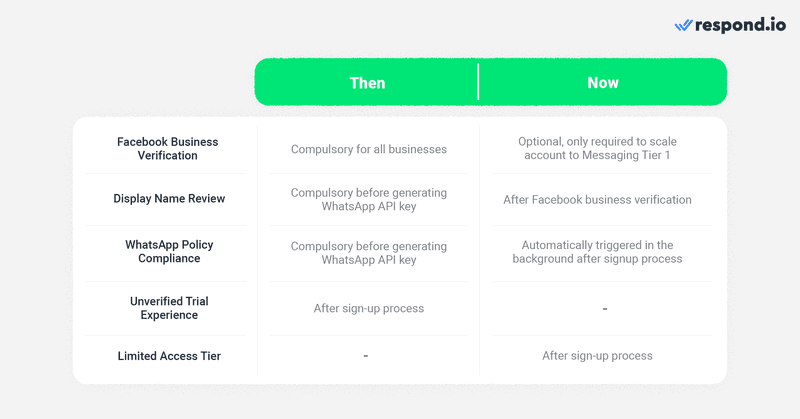 respond.io

| | Then | Now |
|---|---|---|
| Facebook Business Verification | Compulsory for all businesses | Optional, only required to scale account to Messaging Tier 1 |
| Display Name Review | Compulsory before generating WhatsApp API key | After Facebook business verification |
| WhatsApp Policy Compliance | Compulsory before generating WhatsApp API key | Automatically triggered in the background after signup process |
| Unverified Trial Experience | After sign-up process | - |
| Limited Access Tier | - | After sign-up process |